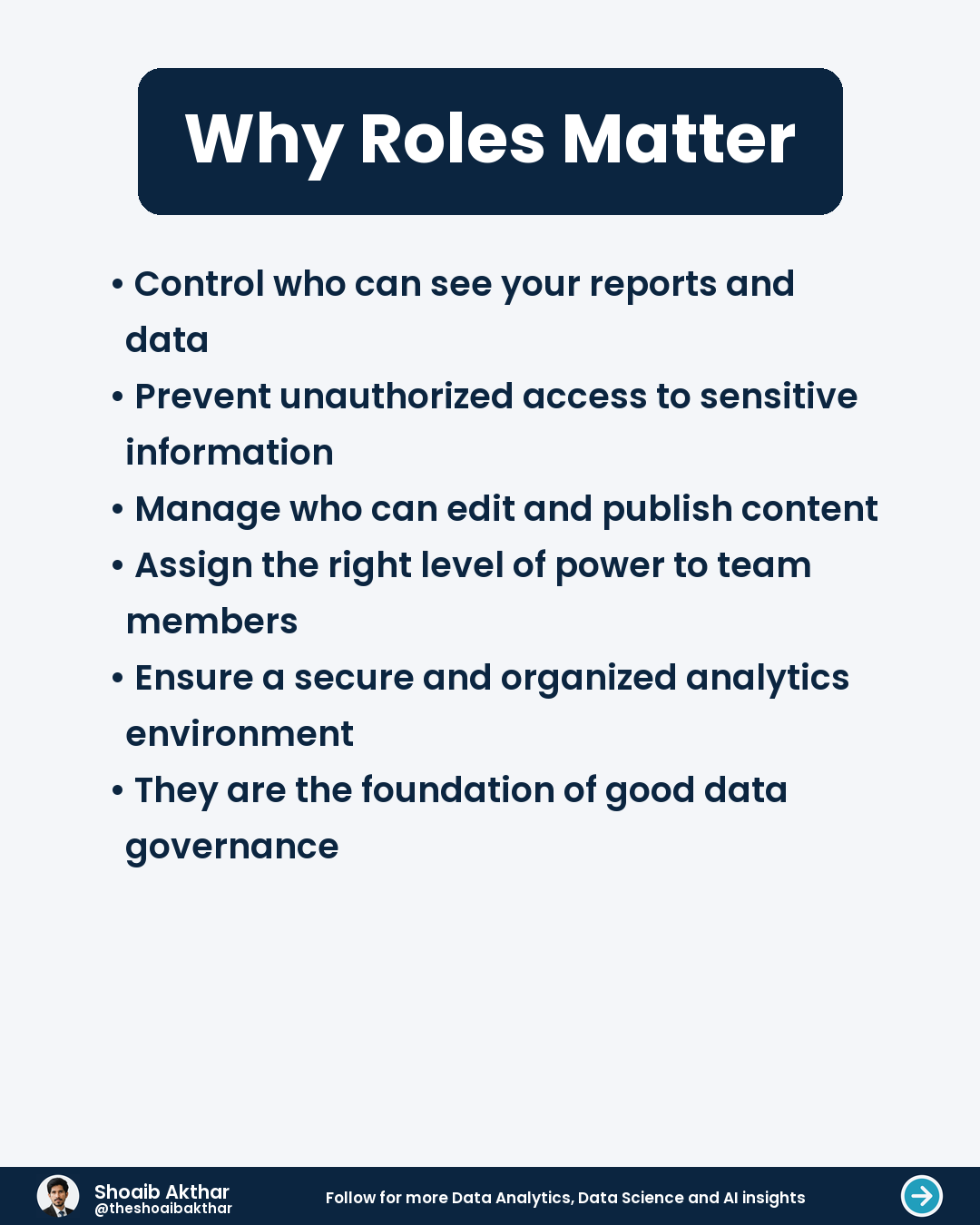 Why Roles Matter

• Control who can see your reports and data
• Prevent unauthorized access to sensitive information
• Manage who can edit and publish content
• Assign the right level of power to team members
• Ensure a secure and organized analytics environment
• They are the foundation of good data governance

Shoaib Akthar
@theshoaibakthar

Follow for more Data Analytics, Data Science and AI insights